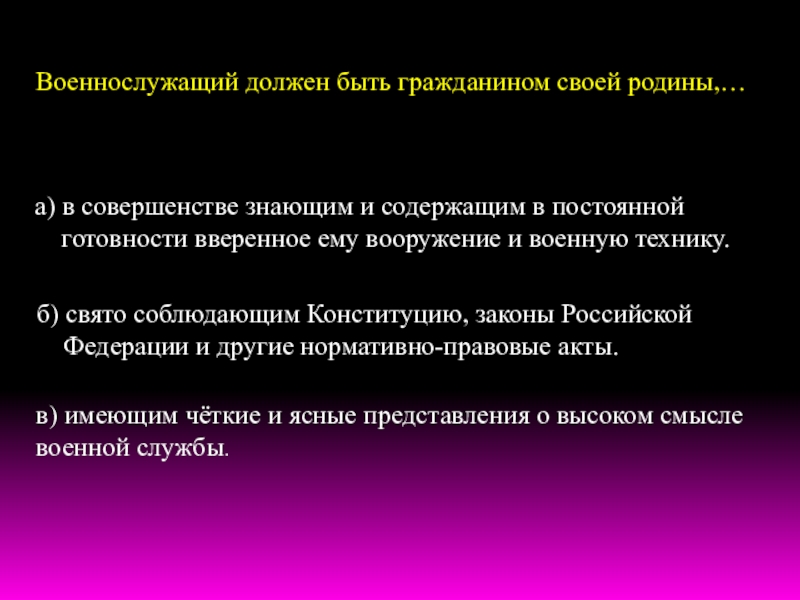 Военнослужащий должен быть гражданином своей родины,…

а) в совершенстве знающим и содержащим в постоянной готовности вверенное ему вооружение и военную технику.

б) свято соблюдающим Конституцию, законы Российской Федерации и другие нормативно-правовые акты.

в) имеющим чёткие и ясные представления о высоком смысле военной службы.